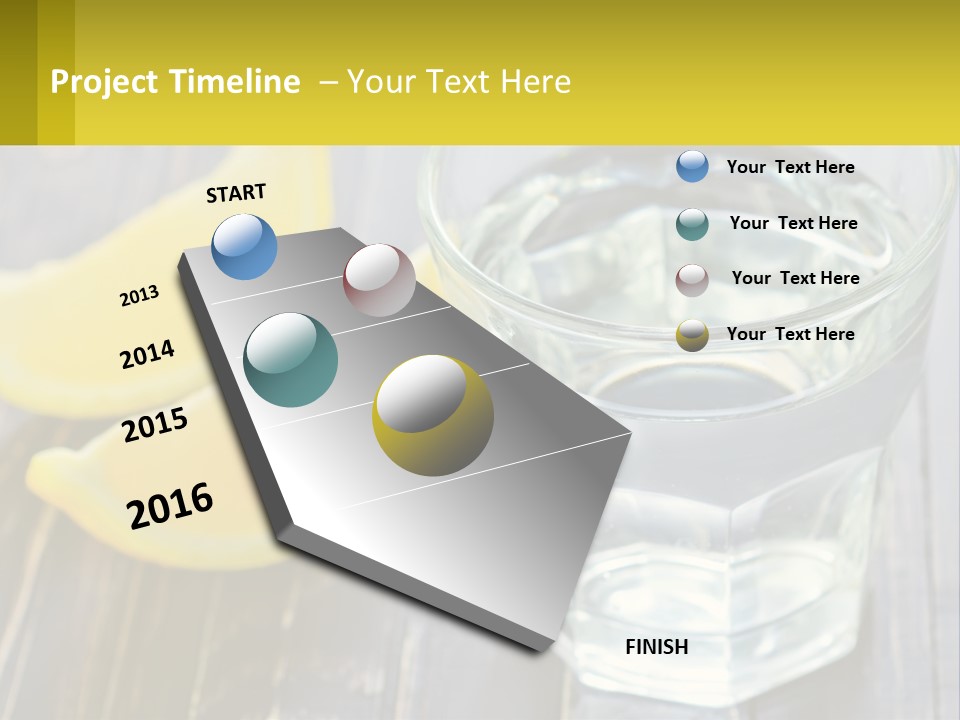 Project Timeline – Your Text Here

START

2013

2014

2015

2016

Your Text Here

Your Text Here

Your Text Here

Your Text Here

FINISH